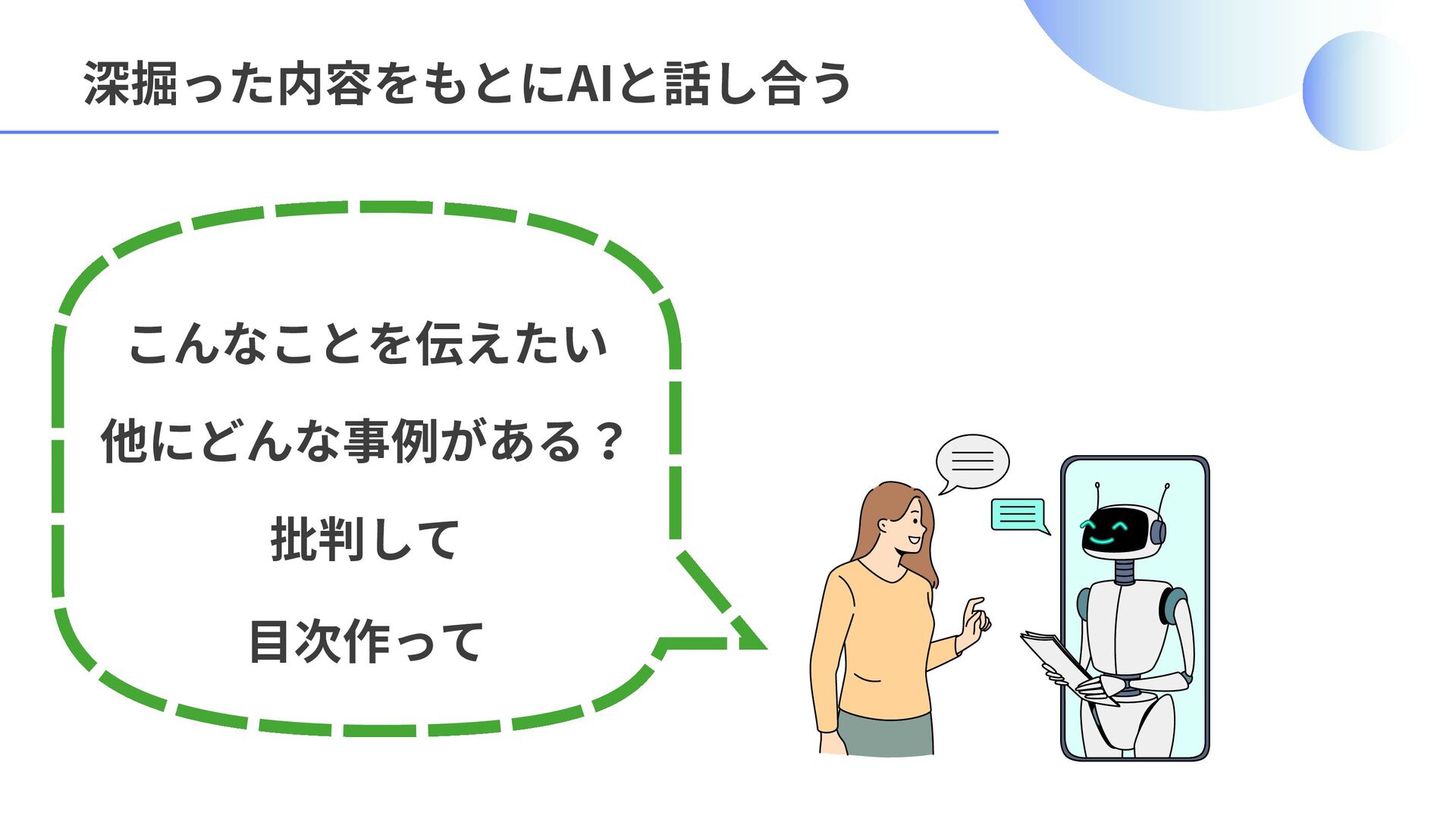 深掘った内容をもとにAIと話し合う

こんなことを伝えたい

他にどんな事例がある？

批判して

目次作って